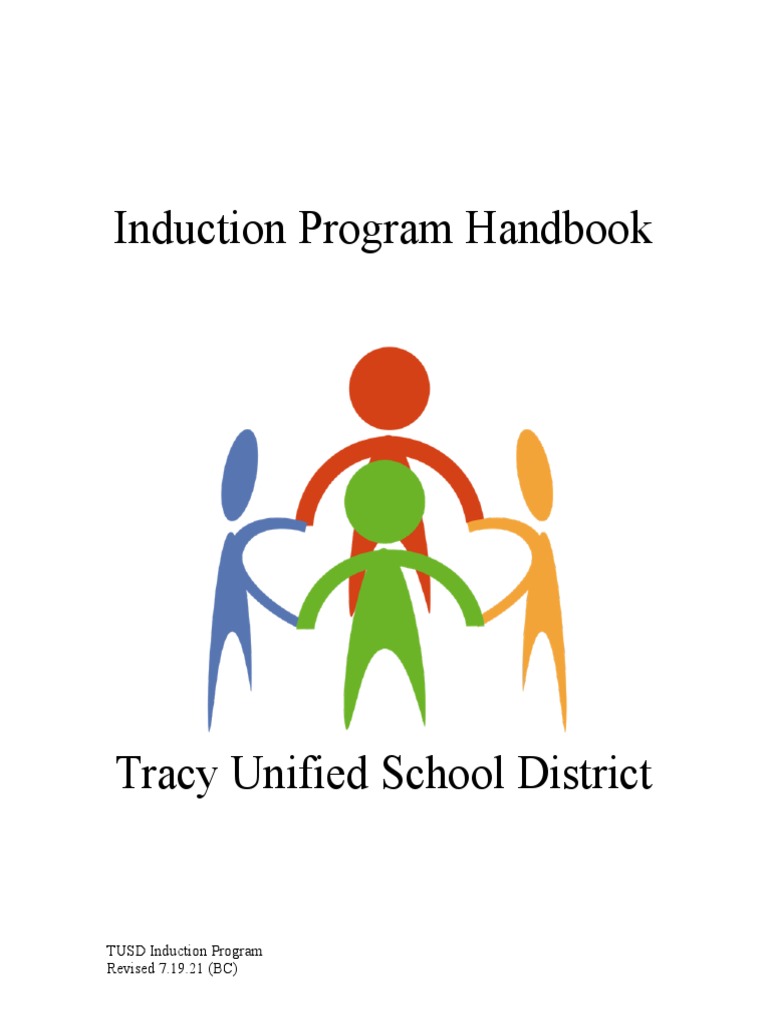 Induction Program Handbook

Tracy Unified School District

TUSD Induction Program
Revised 7.19.21 (BC)